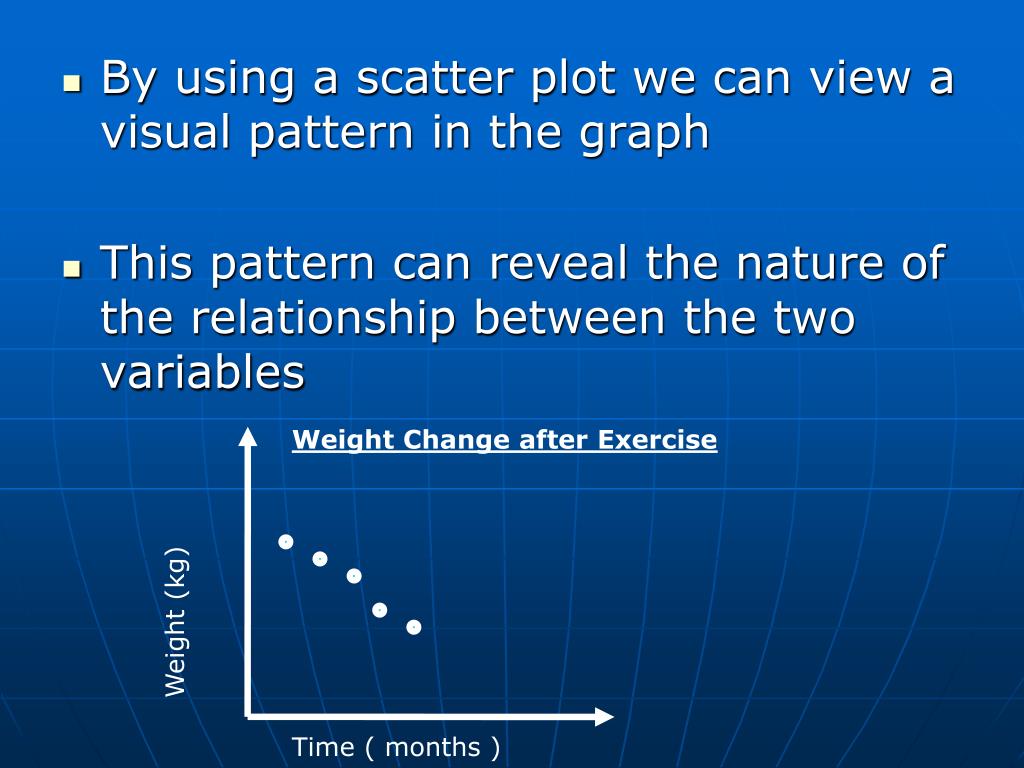 By using a scatter plot we can view a visual pattern in the graph

This pattern can reveal the nature of the relationship between the two variables

Weight Change after Exercise

Weight (kg)

Time ( months )